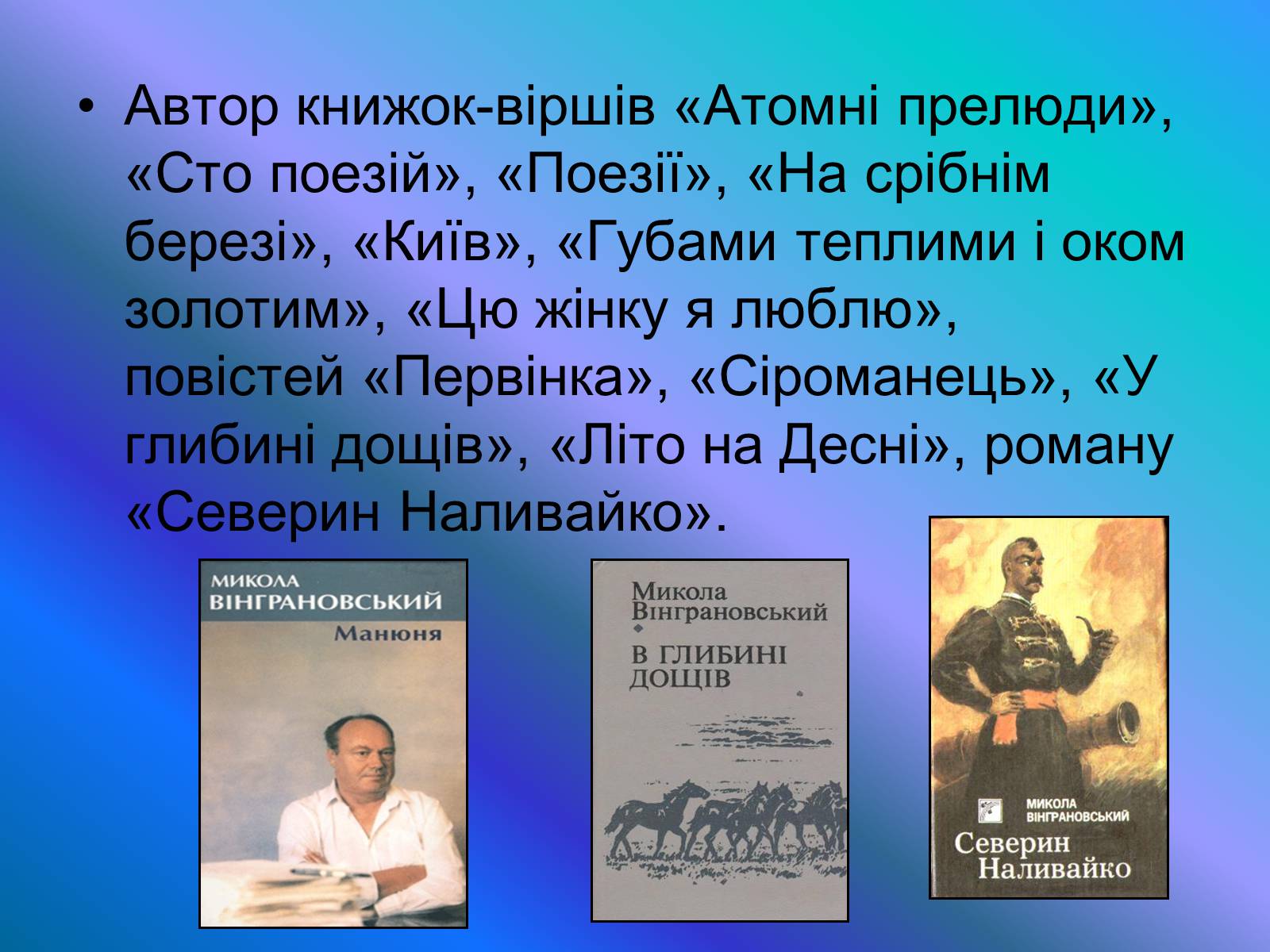 • Автор книжок-віршів «Атомні прелюди», «Сто поезій», «Поезії», «На срібнім березі», «Київ», «Губами теплими і оком золотим», «Цю жінку я люблю», повістей «Первінка», «Сіроманець», «У глибині дощів», «Літо на Десні», роману «Северин Наливайко».

МИКОЛА ВІНГРАНОВСЬКИЙ
Манюня

Микола Вінграновський
В ГЛИБИНІ ДОЩІВ

МИКОЛА ВІНГРАНОВСЬКИЙ
Северин Наливайко